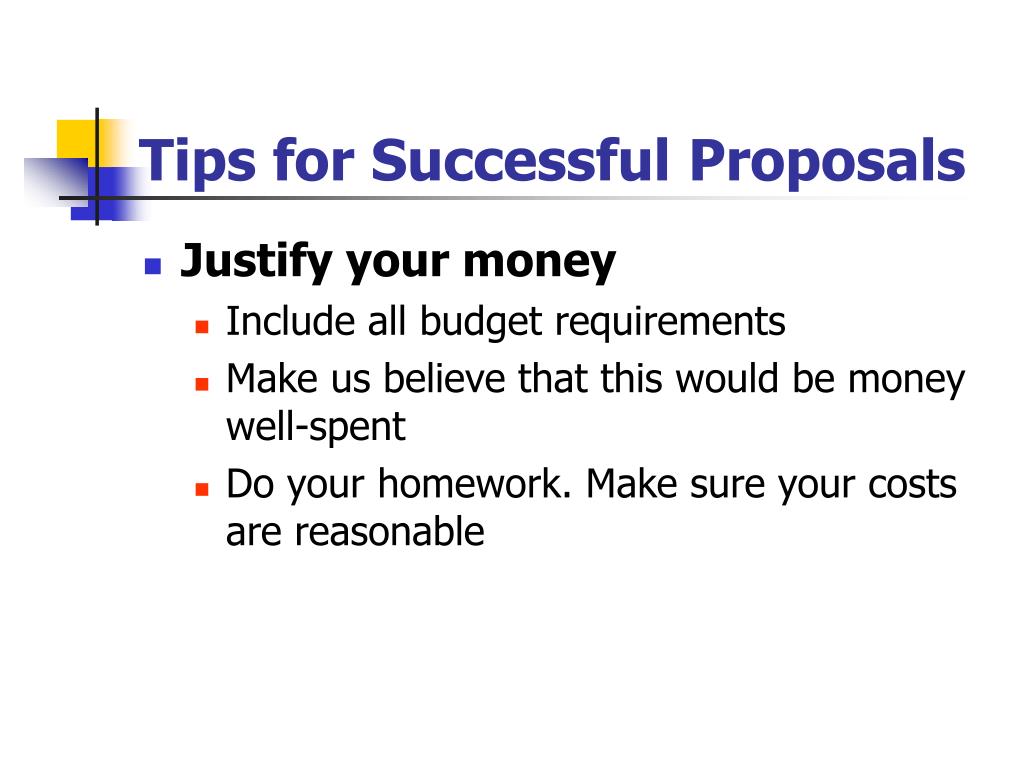 Tips for Successful Proposals

Justify your money

Include all budget requirements

Make us believe that this would be money well-spent

Do your homework. Make sure your costs are reasonable